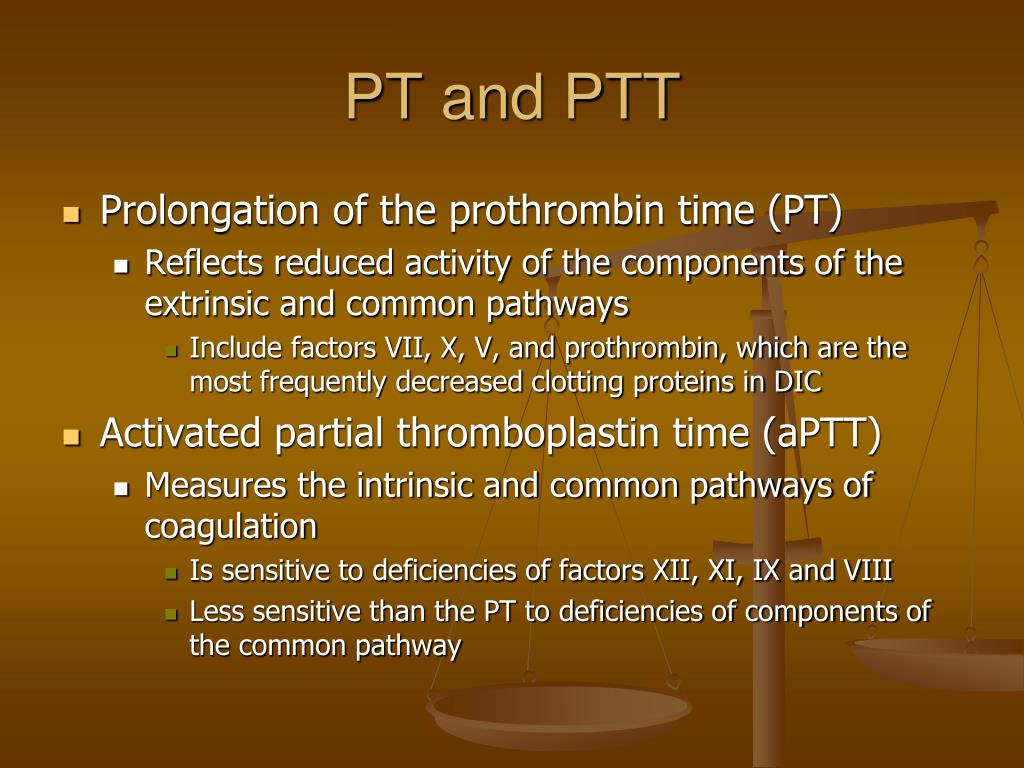 PT and PTT

Prolongation of the prothrombin time (PT)

Reflects reduced activity of the components of the extrinsic and common pathways

Include factors VII, X, V, and prothrombin, which are the most frequently decreased clotting proteins in DIC

Activated partial thromboplastin time (aPTT)

Measures the intrinsic and common pathways of coagulation

Is sensitive to deficiencies of factors XII, XI, IX and VIII

Less sensitive than the PT to deficiencies of components of the common pathway